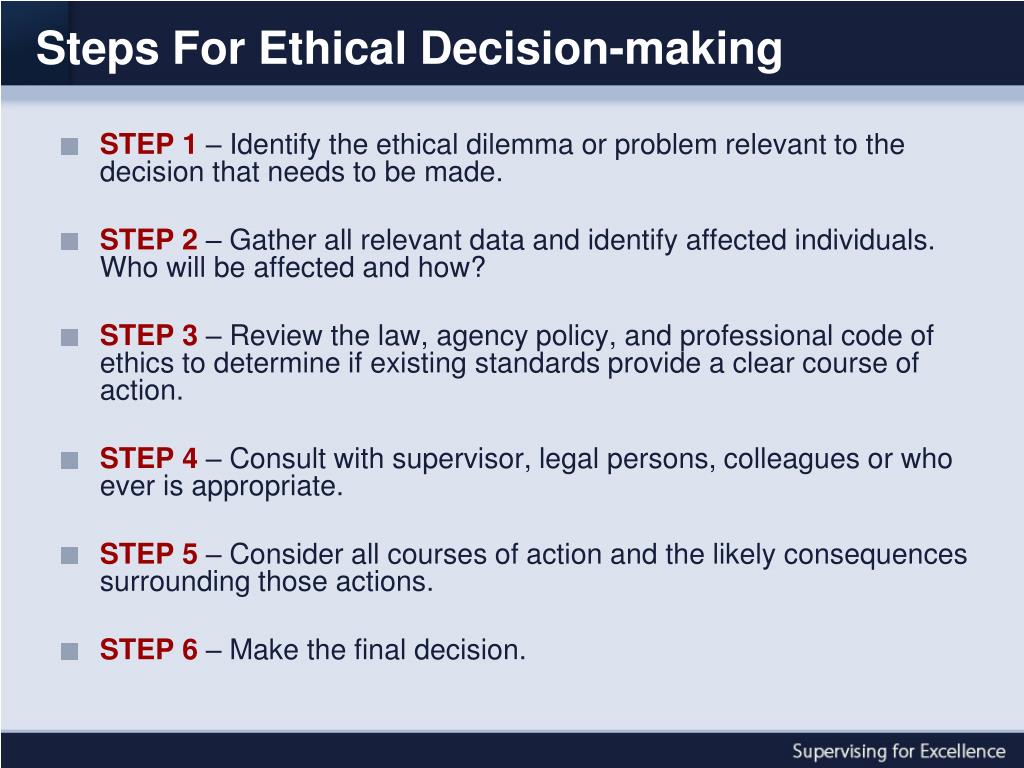 Steps For Ethical Decision-making

STEP 1 – Identify the ethical dilemma or problem relevant to the decision that needs to be made.

STEP 2 – Gather all relevant data and identify affected individuals. Who will be affected and how?

STEP 3 – Review the law, agency policy, and professional code of ethics to determine if existing standards provide a clear course of action.

STEP 4 – Consult with supervisor, legal persons, colleagues or who ever is appropriate.

STEP 5 – Consider all courses of action and the likely consequences surrounding those actions.

STEP 6 – Make the final decision.

Supervising for Excellence